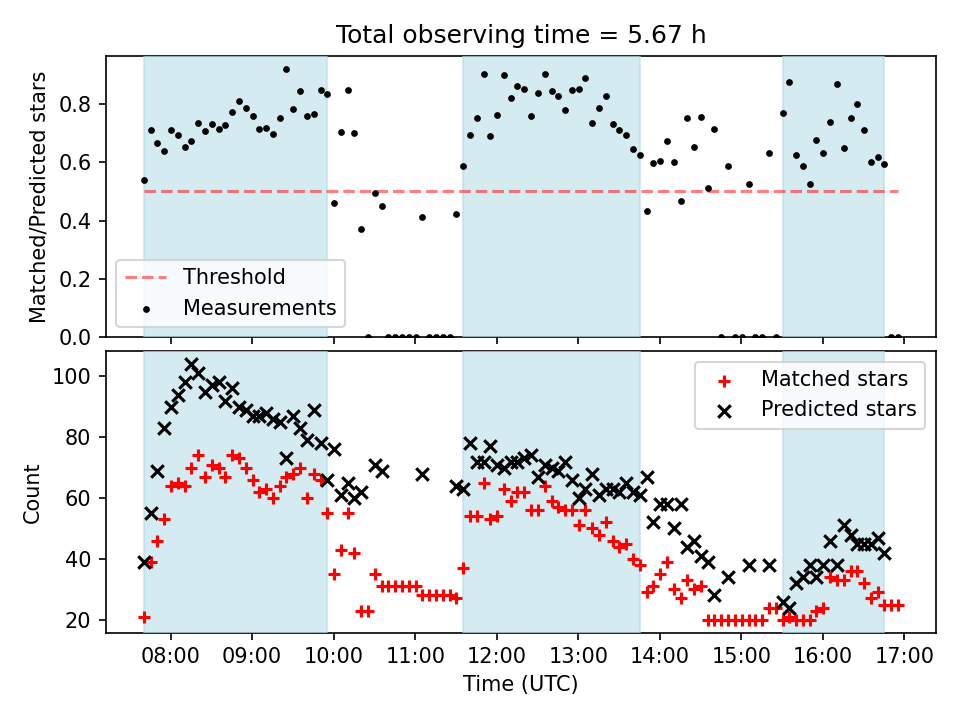 Total observing time = 5.67 h

Matched/Predicted stars

0.8
0.6
0.4
0.2
0.0

Threshold
Measurements

Count

100
80
60
40
20

Matched stars
Predicted stars

08:00
09:00
10:00
11:00
12:00
13:00
14:00
15:00
16:00
17:00

Time (UTC)